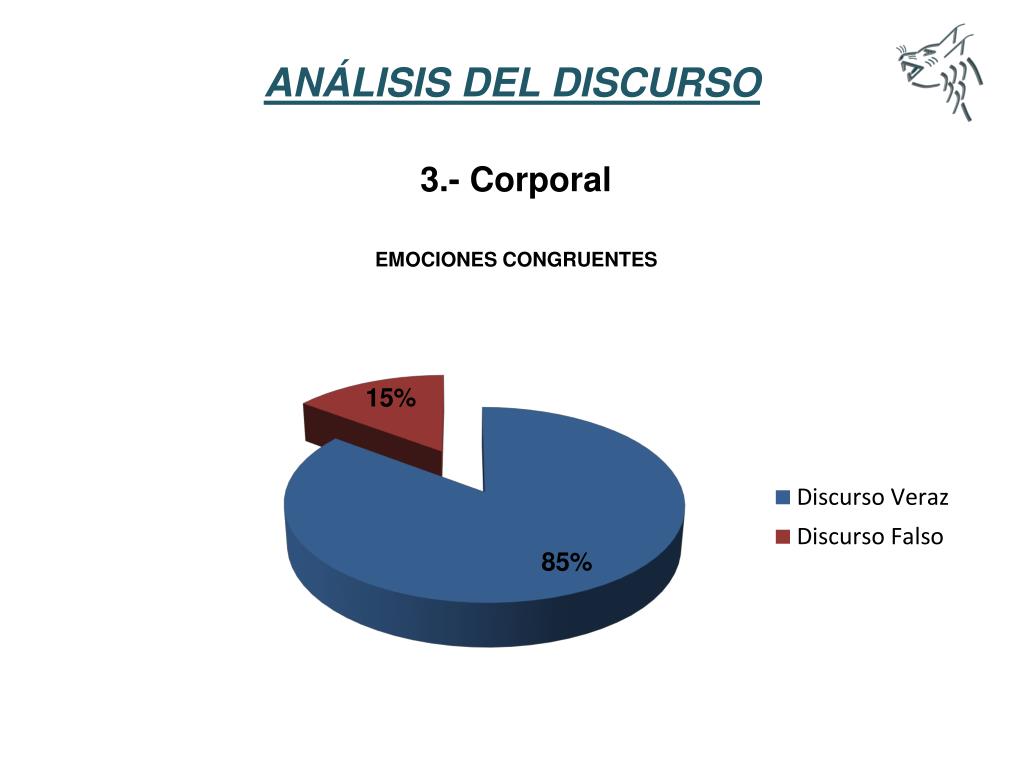 ANÁLISIS DEL DISCURSO

3.- Corporal

EMOCIONES CONGRUENTES

15%

85%

Discurso Veraz
Discurso Falso